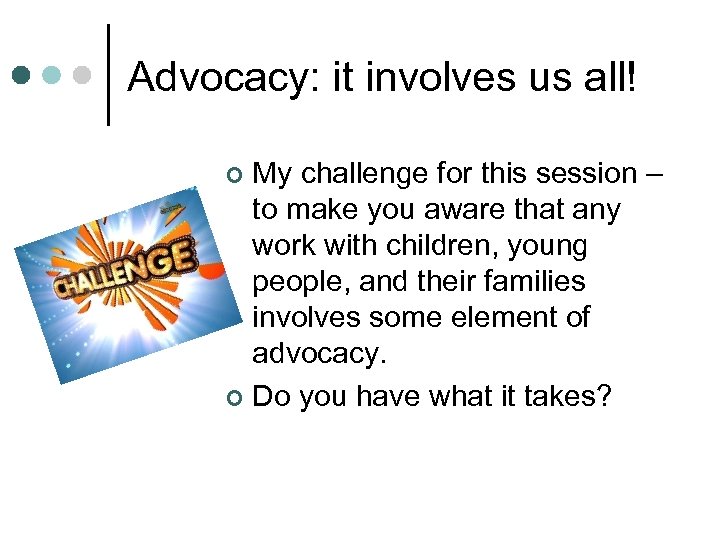 Advocacy: it involves us all!

CHALLENGE

My challenge for this session – to make you aware that any work with children, young people, and their families involves some element of advocacy.

Do you have what it takes?